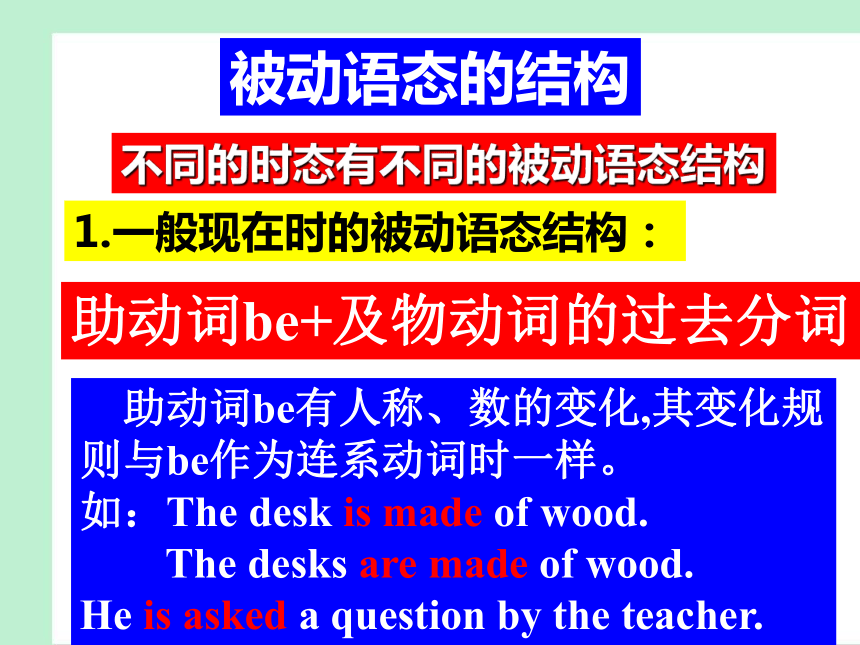 被动语态的结构

不同的时态有不同的被动语态结构

1.一般现在时的被动语态结构：

助动词be+及物动词的过去分词

助动词be有人称、数的变化,其变化规则与be作为连系动词时一样。

如：The desk is made of wood.
The desks are made of wood.
He is asked a question by the teacher.